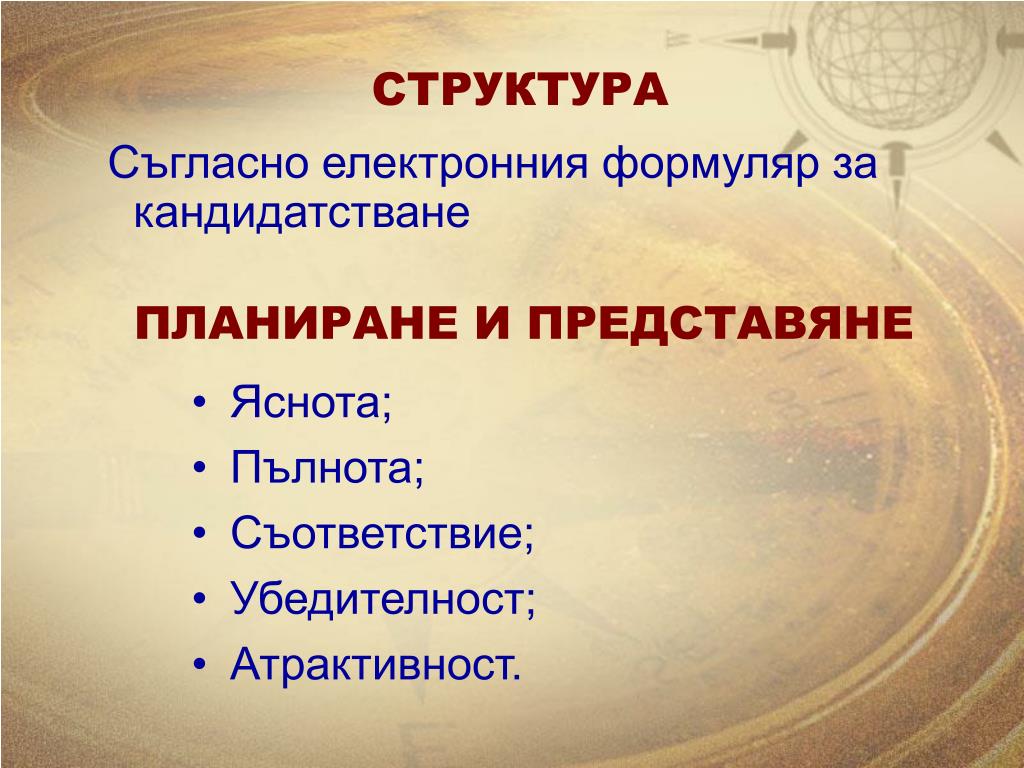 СТРУКТУРА

Съгласно електронния формуляр за кандидатстване

ПЛАНИРАНЕ И ПРЕДСТАВЯНЕ

• Яснота;
• Пълнота;
• Съответствие;
• Убедителност;
• Атрактивност.